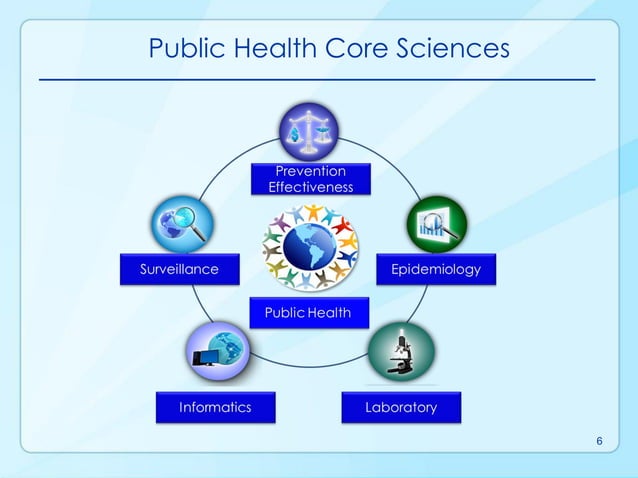 Public Health Core Sciences

Prevention Effectiveness

Surveillance

Epidemiology

Public Health

Informatics

Laboratory

6